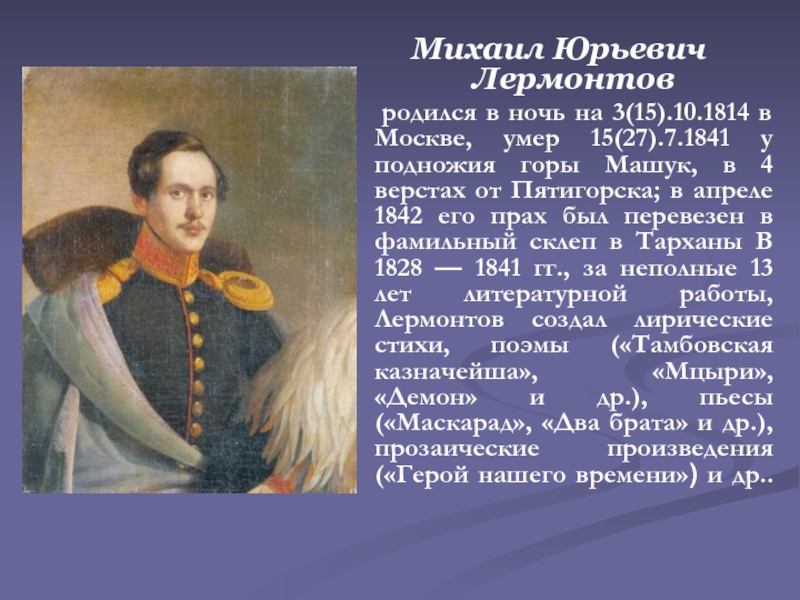 Михаил Юрьевич Лермонтов

родился в ночь на 3(15).10.1814 в Москве, умер 15(27).7.1841 у подножия горы Машук, в 4 верстах от Пятигорска; в апреле 1842 его прах был перевезен в фамильный склеп в Тарханы В 1828 — 1841 гг., за неполные 13 лет литературной работы, Лермонтов создал лирические стихи, поэмы («Тамбовская казначейша», «Мцыри», «Демон» и др.), пьесы («Маскарад», «Два брата» и др.), прозаические произведения («Герой нашего времени») и др..